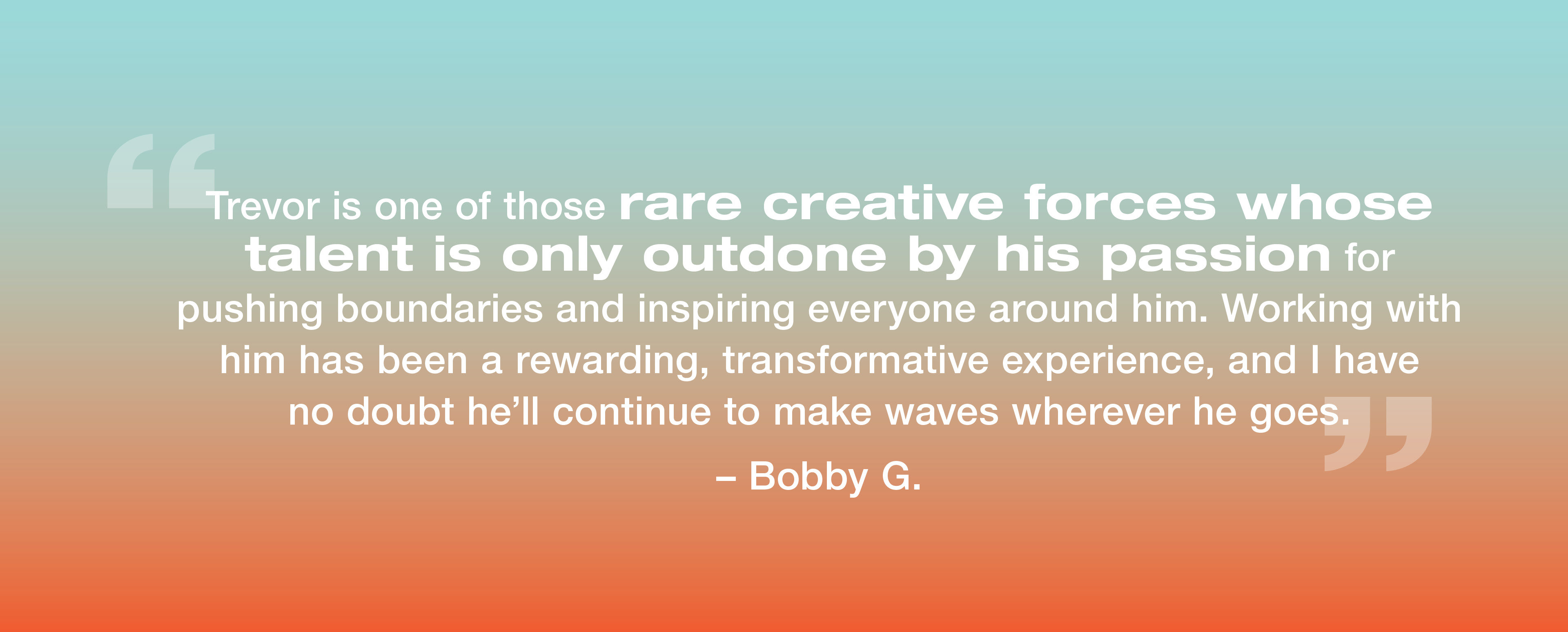 “Trevor is one of those rare creative forces whose talent is only outdone by his passion for pushing boundaries and inspiring everyone around him. Working with him has been a rewarding, transformative experience, and I have no doubt he’ll continue to make waves wherever he goes.”

– Bobby G.